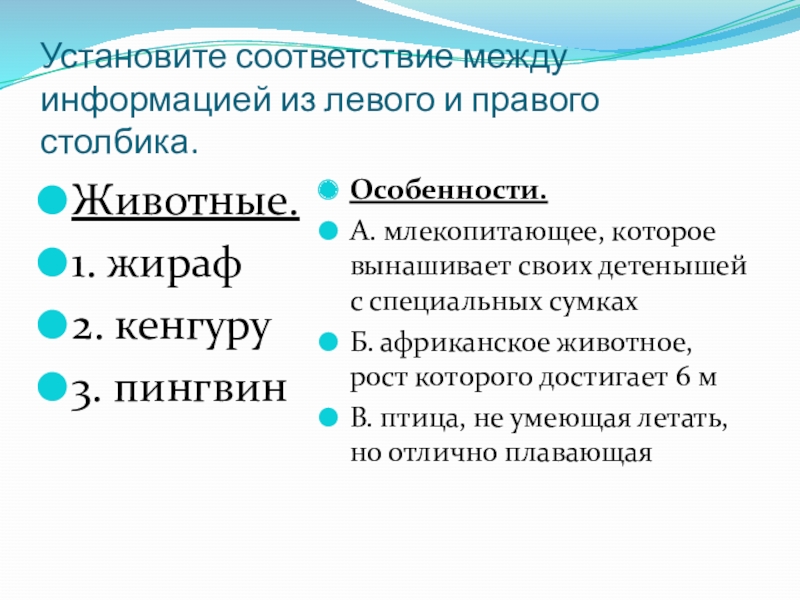 Установите соответствие между информацией из левого и правого столбика.

Животные.

1. жираф

2. кенгуру

3. пингвин

Особенности.

А. млекопитающее, которое вынашивает своих детенышей с специальных сумках

Б. африканское животное, рост которого достигает 6 м

В. птица, не умеющая летать, но отлично плавающая